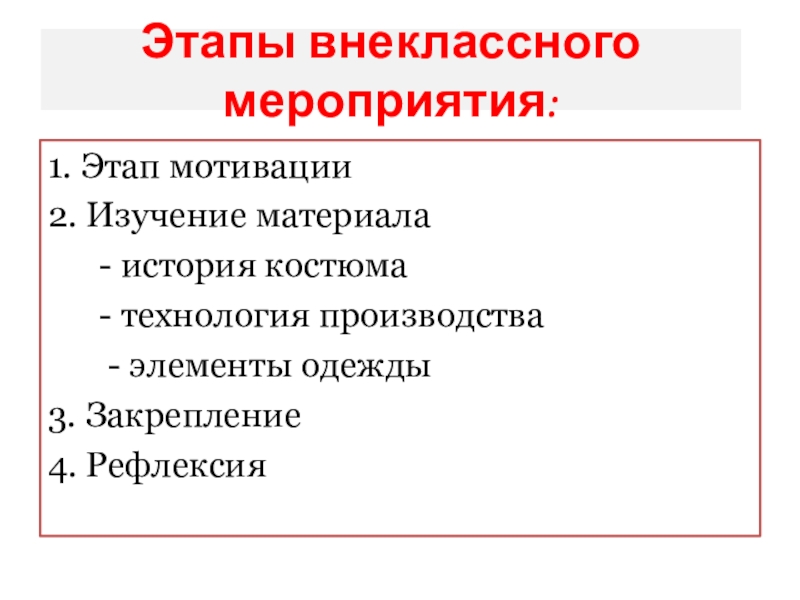 Этапы внеклассного мероприятия:

1. Этап мотивации
2. Изучение материала
- история костюма
- технология производства
- элементы одежды
3. Закрепление
4. Рефлексия